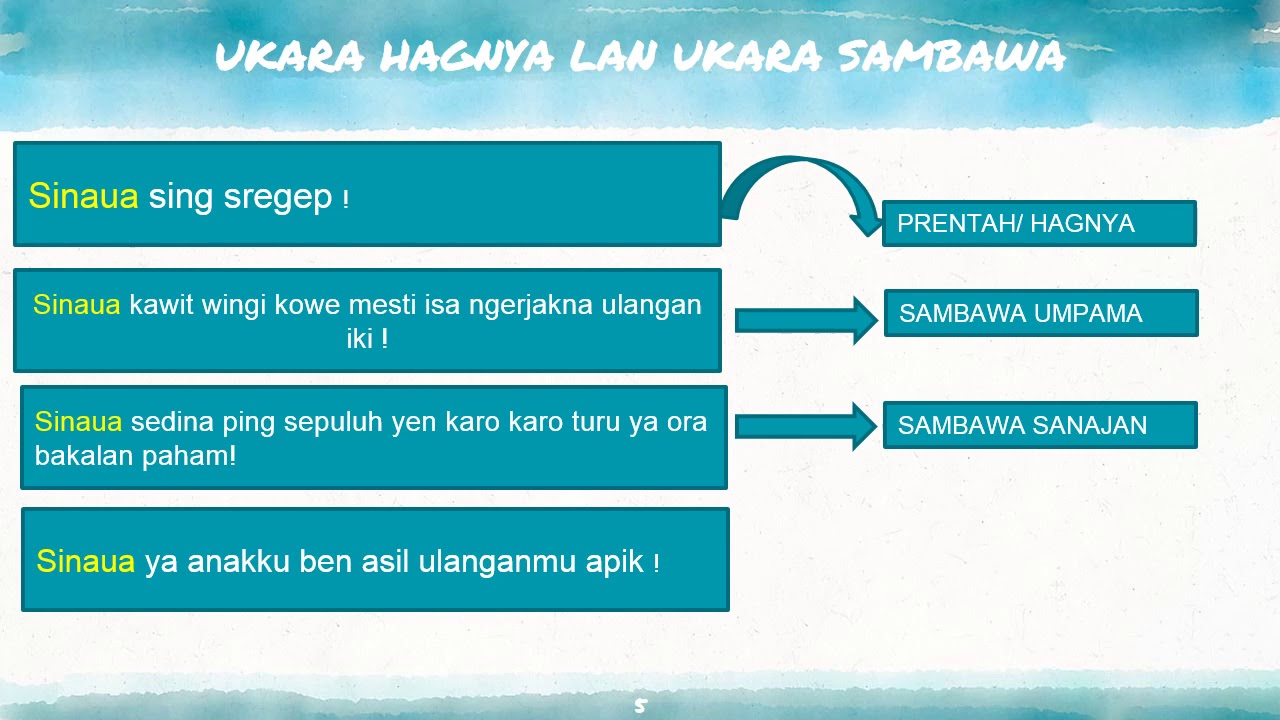 UKARA HAGNYA LAN UKARA SAMBAWA

Sinaua sing sregep !

PRENTAH/ HAGNYA

Sinaua kawit wingi kowe mesti isa ngerjakna ulangan iki !

SAMBAWA UMPAMA

Sinaua sedina ping sepuluh yen karo karo turu ya ora bakalan paham!

SAMBAWA SANAJAN

Sinaua ya anakku ben asil ulanganmu apik !

5